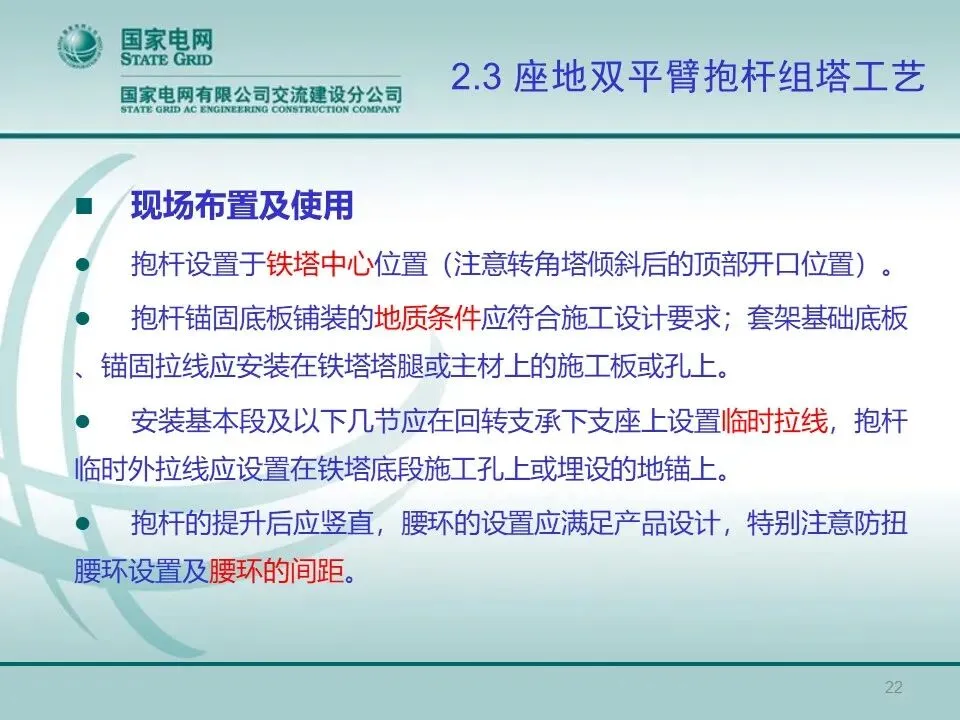 国家电网
STATE GRID
国家电网有限公司交流建设分公司
STATE GRID AC ENGINEERING CONSTRUCTION COMPANY

2.3 座地双平臂抱杆组塔工艺

■ 现场布置及使用

● 抱杆设置于铁塔中心位置（注意转角塔倾斜后的顶部开口位置）。

● 抱杆锚固底板铺装的地质条件应符合施工设计要求；套架基础底板、锚固拉线应安装在铁塔塔腿或主材上的施工板或孔上。

● 安装基本段及以下几节应在回转支承下支座上设置临时拉线，抱杆临时外拉线应设置在铁塔底段施工孔上或埋设的地锚上。

● 抱杆的提升后应竖直，腰环的设置应满足产品设计，特别注意防扭腰环设置及腰环的间距。

22